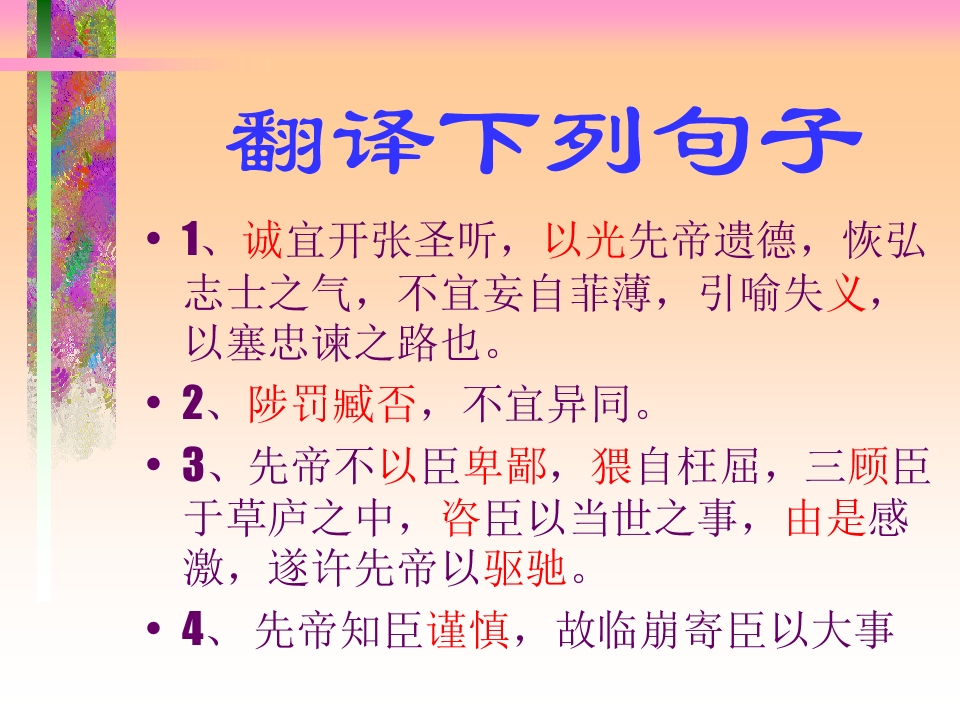 翻译下列句子

• 1、诚宜开张圣听，以光先帝遗德，恢弘志士之气，不宜妄自菲薄，引喻失义，以塞忠谏之路也。

• 2、陟罚臧否，不宜异同。

• 3、先帝不以臣卑鄙，猥自枉屈，三顾臣于草庐之中，咨臣以当世之事，由是感激，遂许先帝以驱驰。

• 4、先帝知臣谨慎，故临崩寄臣以大事